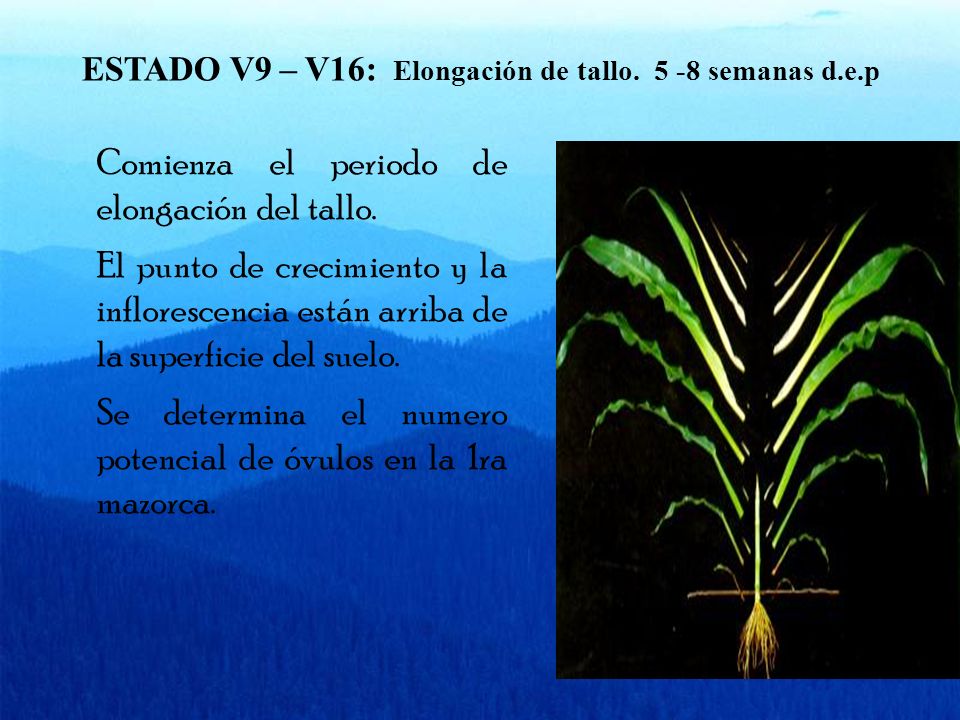 ESTADO V9 – V16: Elongación de tallo. 5 -8 semanas d.e.p

Comienza el periodo de elongación del tallo.

El punto de crecimiento y la inflorescencia están arriba de la superficie del suelo.

Se determina el numero potencial de óvulos en la 1ra mazorca.